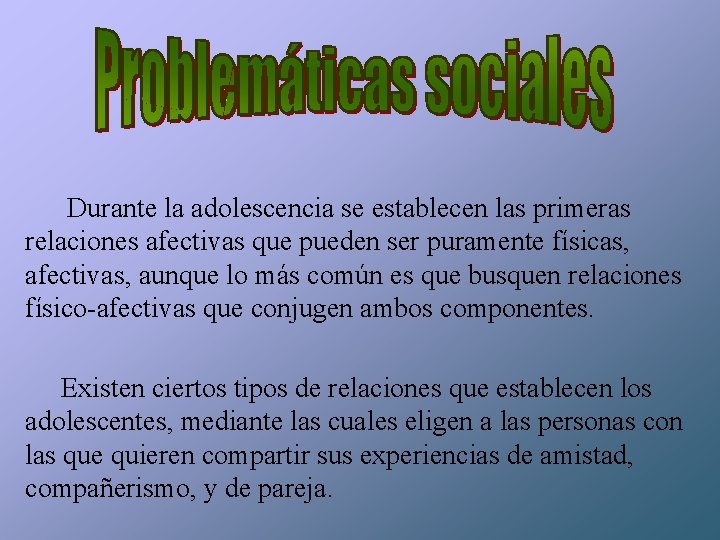 Problemáticas sociales

Durante la adolescencia se establecen las primeras relaciones afectivas que pueden ser puramente físicas, afectivas, aunque lo más común es que busquen relaciones físico-afectivas que conjugen ambos componentes.

Existen ciertos tipos de relaciones que establecen los adolescentes, mediante las cuales eligen a las personas con las que quieren compartir sus experiencias de amistad, compañerismo, y de pareja.